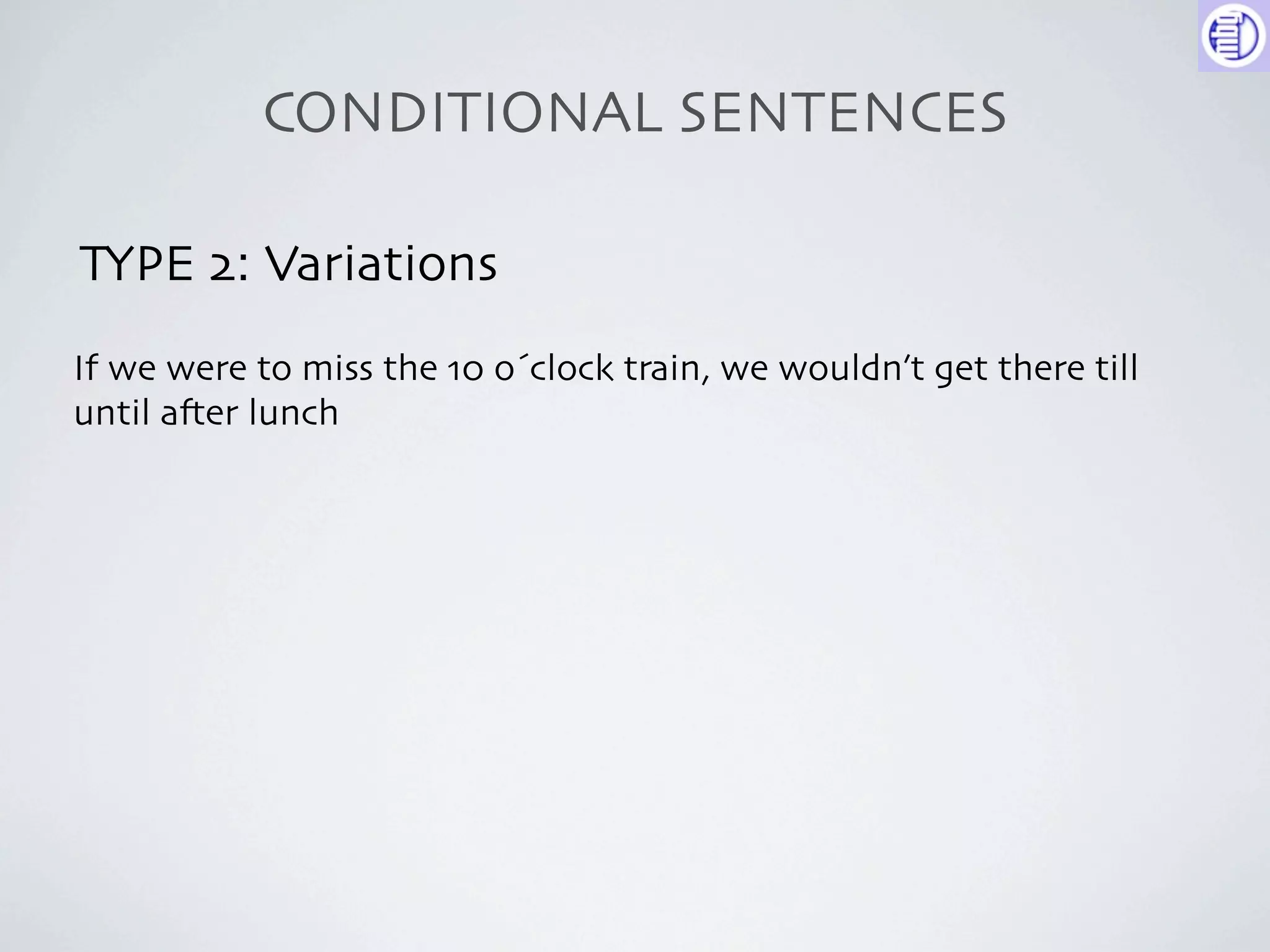 CONDITIONAL SENTENCES

TYPE 2: Variations

If we were to miss the 10 o´clock train, we wouldn't get there till until after lunch